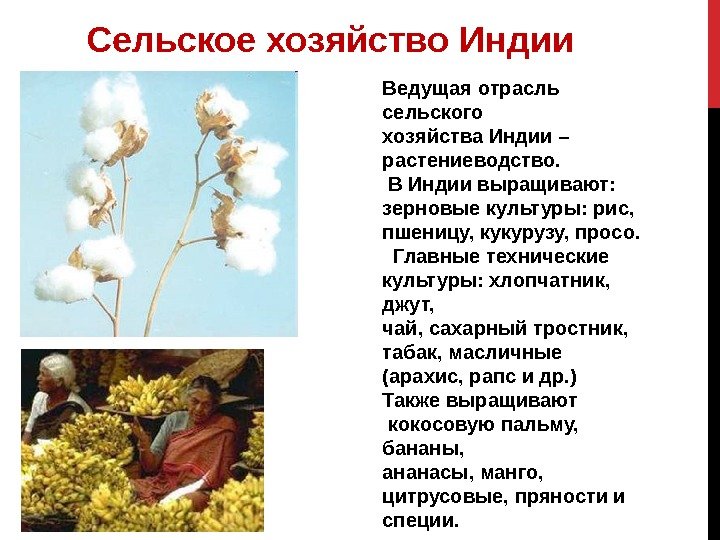 Сельское хозяйство Индии

Ведущая отрасль сельского хозяйства Индии – растениеводство.
В Индии выращивают: зерновые культуры: рис, пшеницу, кукурузу, просо.
Главные технические культуры: хлопчатник, джут,
чай, сахарный тростник, табак, масличные (арахис, рапс и др.)
Также выращивают
кокосовую пальму, бананы,
ананасы, манго, цитрусовые, пряности и специи.